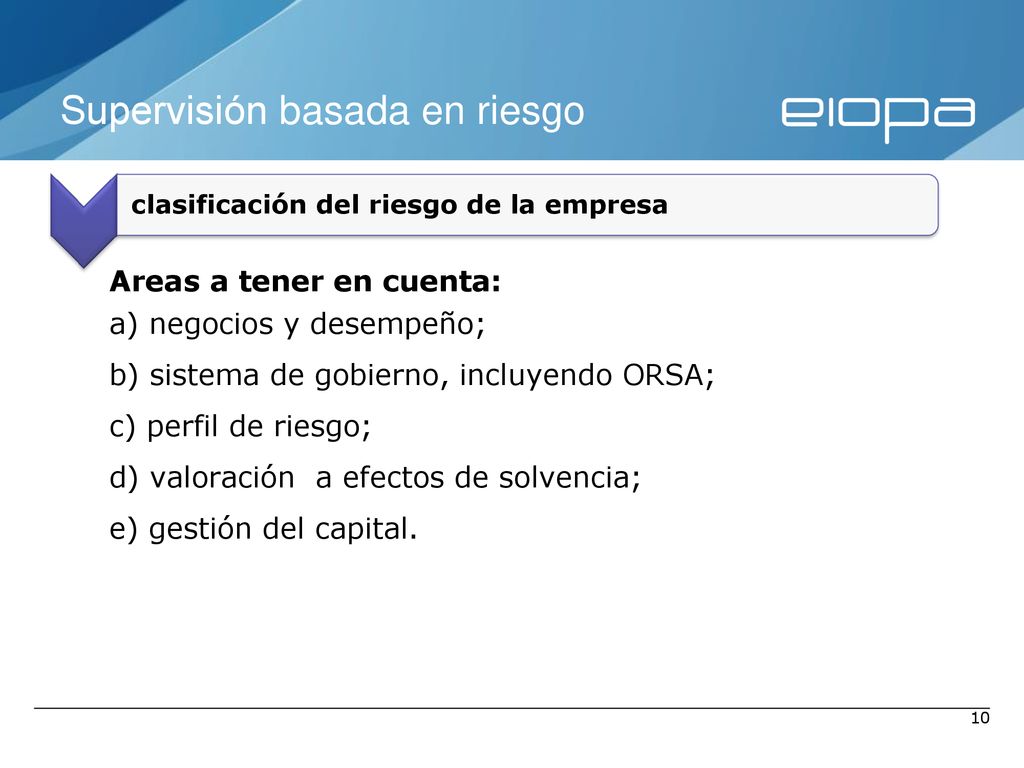 Supervisión basada en riesgo

eiopa

clasificación del riesgo de la empresa

Areas a tener en cuenta:

a) negocios y desempeño;

b) sistema de gobierno, incluyendo ORSA;

c) perfil de riesgo;

d) valoración a efectos de solvencia;

e) gestión del capital.

10